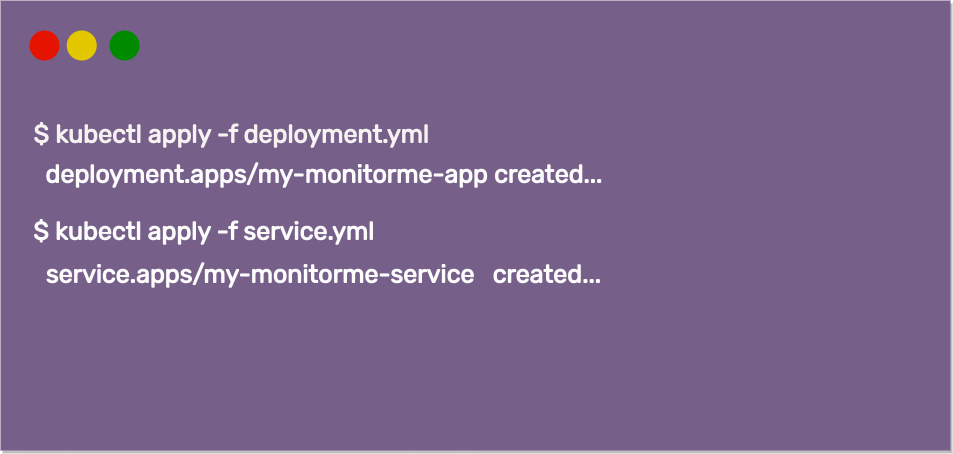 $ kubectl apply -f deployment.yml
deployment.apps/my-monitorme-app created...

$ kubectl apply -f service.yml
service.apps/my-monitorme-service created...